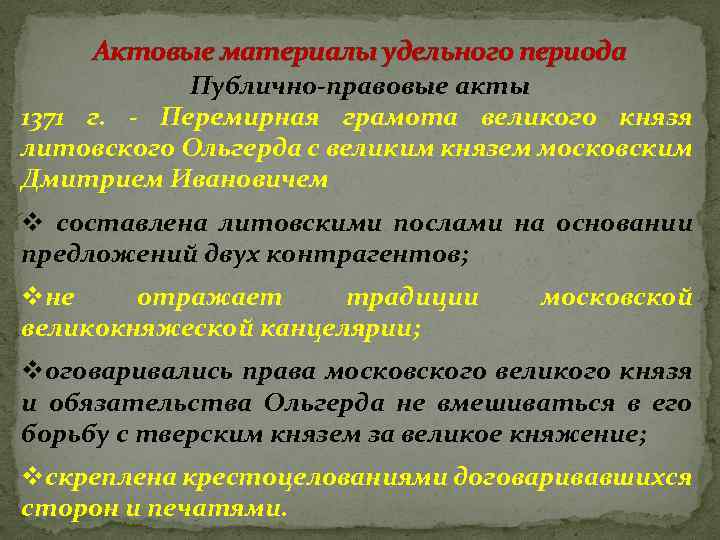 Актовые материалы удельного периода
Публично-правовые акты
1371 г. - Перемирная грамота великого князя литовского Ольгерда с великим князем московским Дмитрием Ивановичем

❖ составлена литовскими послами на основании предложений двух контрагентов;

❖не отражает традиции московской великокняжеской канцелярии;

❖оговаривались права московского великого князя и обязательства Ольгерда не вмешиваться в его борьбу с тверским князем за великое княжение;

❖скреплена крестоцелованиями договаривавшихся сторон и печатями.